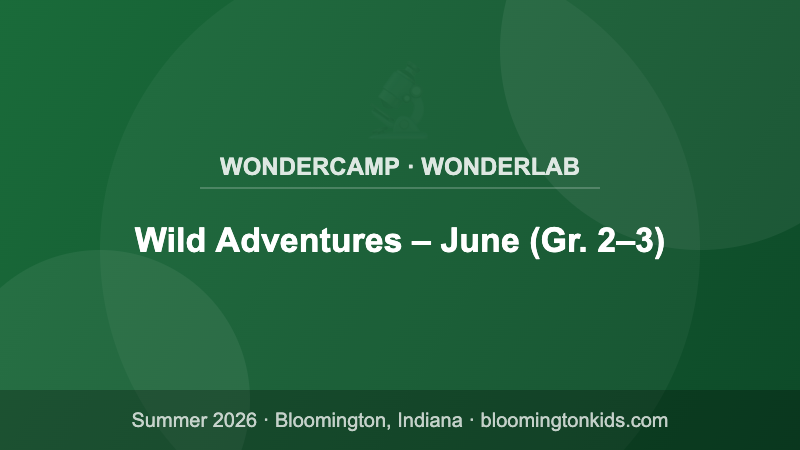 WONDERCAMP · WONDERLAB

Wild Adventures – June (Gr. 2–3)

Summer 2026 · Bloomington, Indiana · bloomingtonkids.com